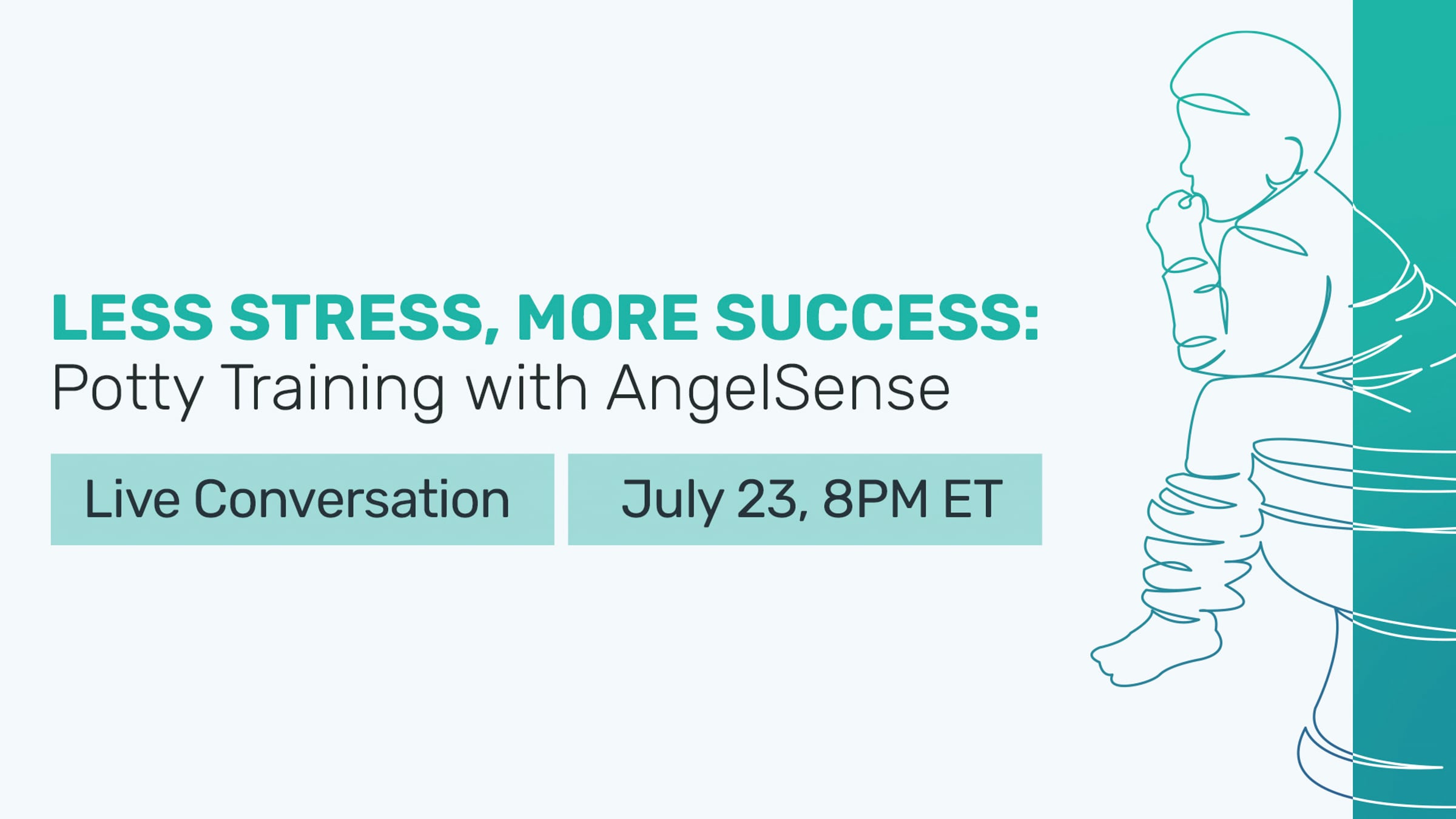 LESS STRESS, MORE SUCCESS:
Potty Training with AngelSense

Live Conversation

July 23, 8PM ET